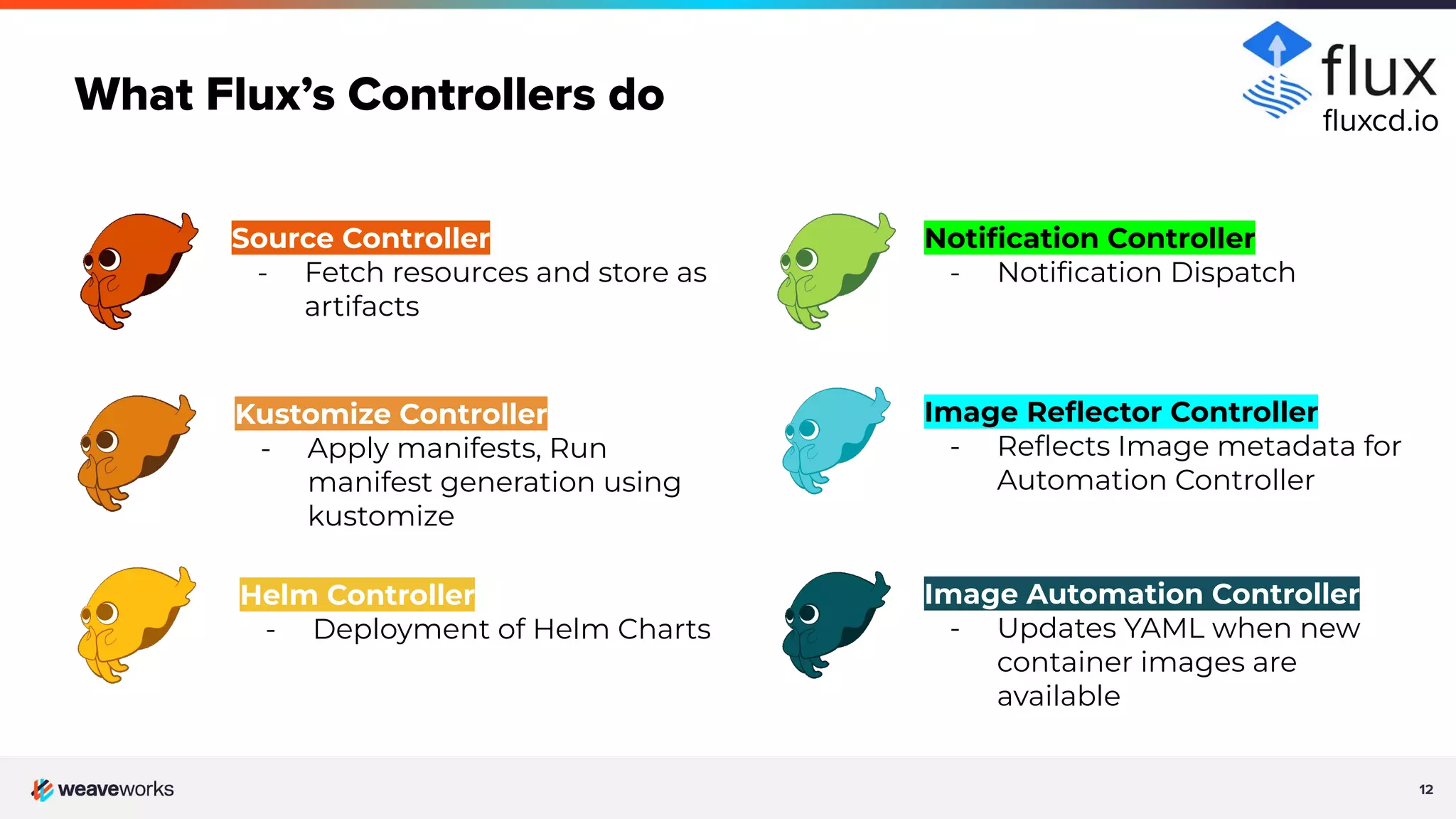 What Flux's Controllers do

flux
fluxcd.io

Source Controller
- Fetch resources and store as artifacts

Kustomize Controller
- Apply manifests, Run manifest generation using kustomize

Helm Controller
- Deployment of Helm Charts

Notification Controller
- Notification Dispatch

Image Reflector Controller
- Reflects Image metadata for Automation Controller

Image Automation Controller
- Updates YAML when new container images are available

weaveworks

12